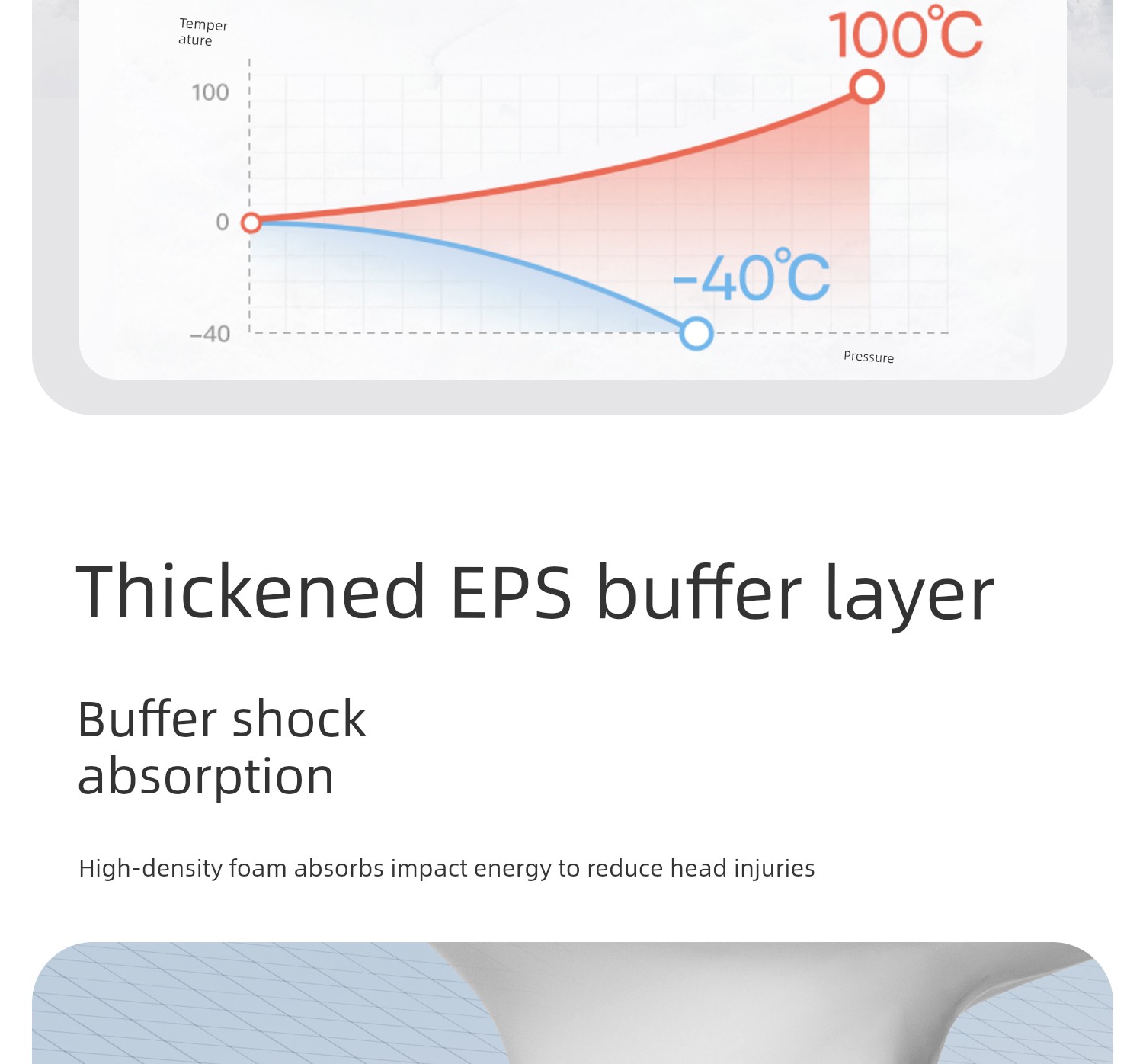 Temper ature

100℃

100

0

-40℃

-40

Pressure

Thickened EPS buffer layer

Buffer shock absorption

High-density foam absorbs impact energy to reduce head injuries